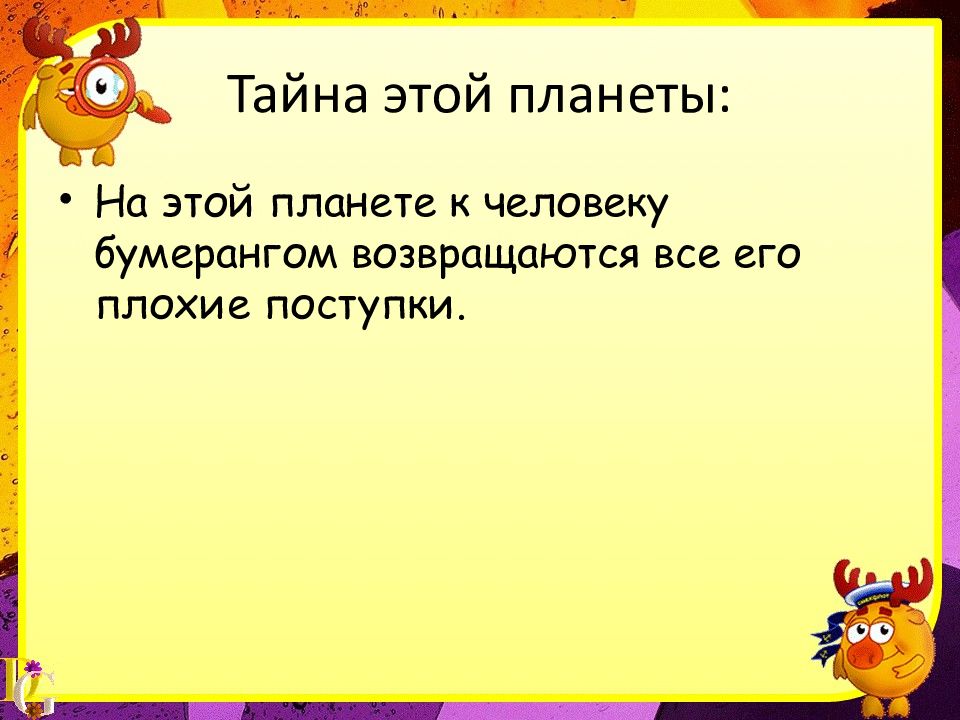 Тайна этой планеты:

• На этой планете к человеку бумерангом возвращаются все его плохие поступки.